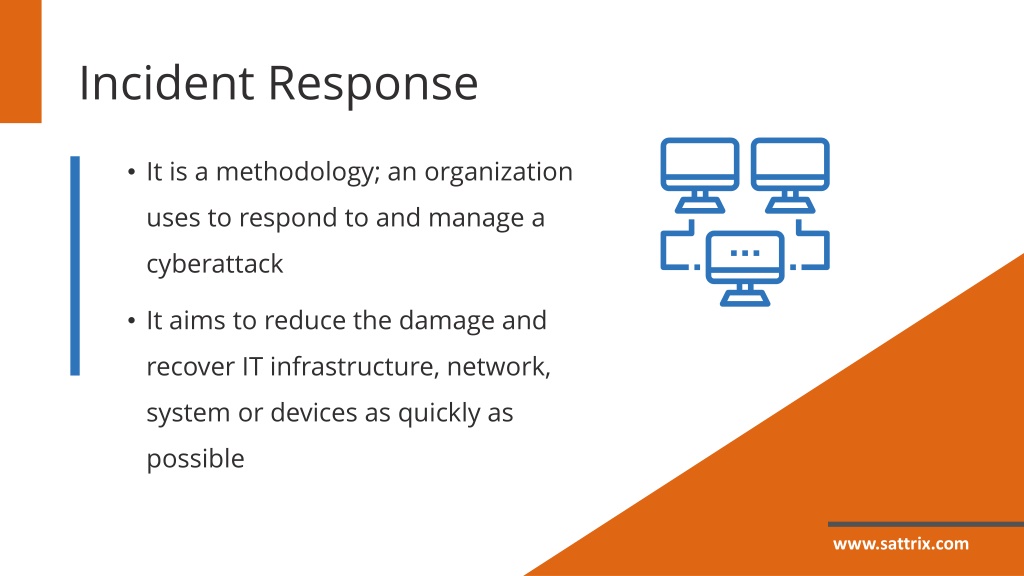 Incident Response

• It is a methodology; an organization uses to respond to and manage a cyberattack

• It aims to reduce the damage and recover IT infrastructure, network, system or devices as quickly as possible

www.sattrix.com